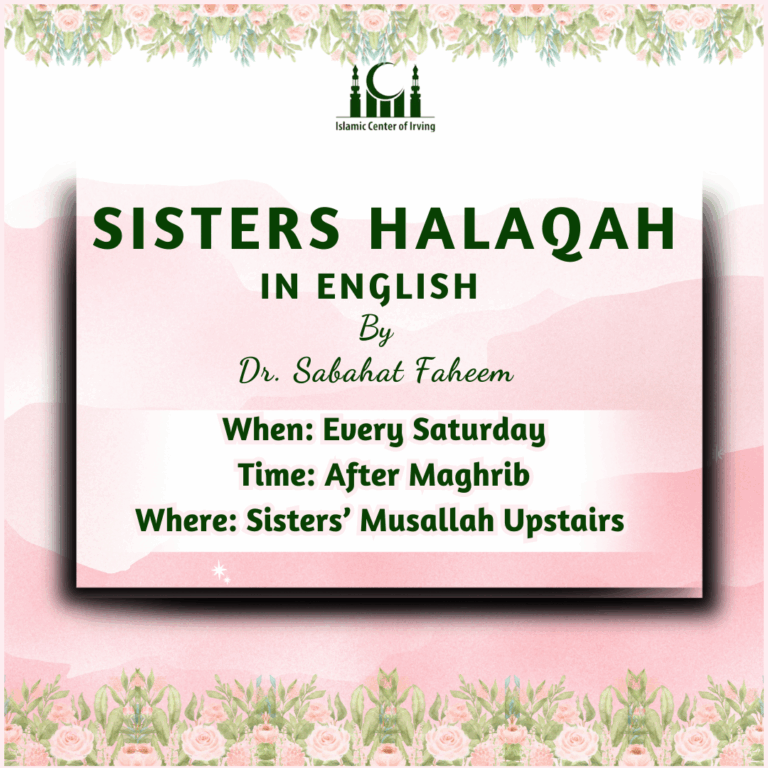 Islamic Center of Irving

SISTERS HALAQAH
IN ENGLISH
By
Dr. Sabahat Faheem

When: Every Saturday
Time: After Maghrib
Where: Sisters' Musallah Upstairs